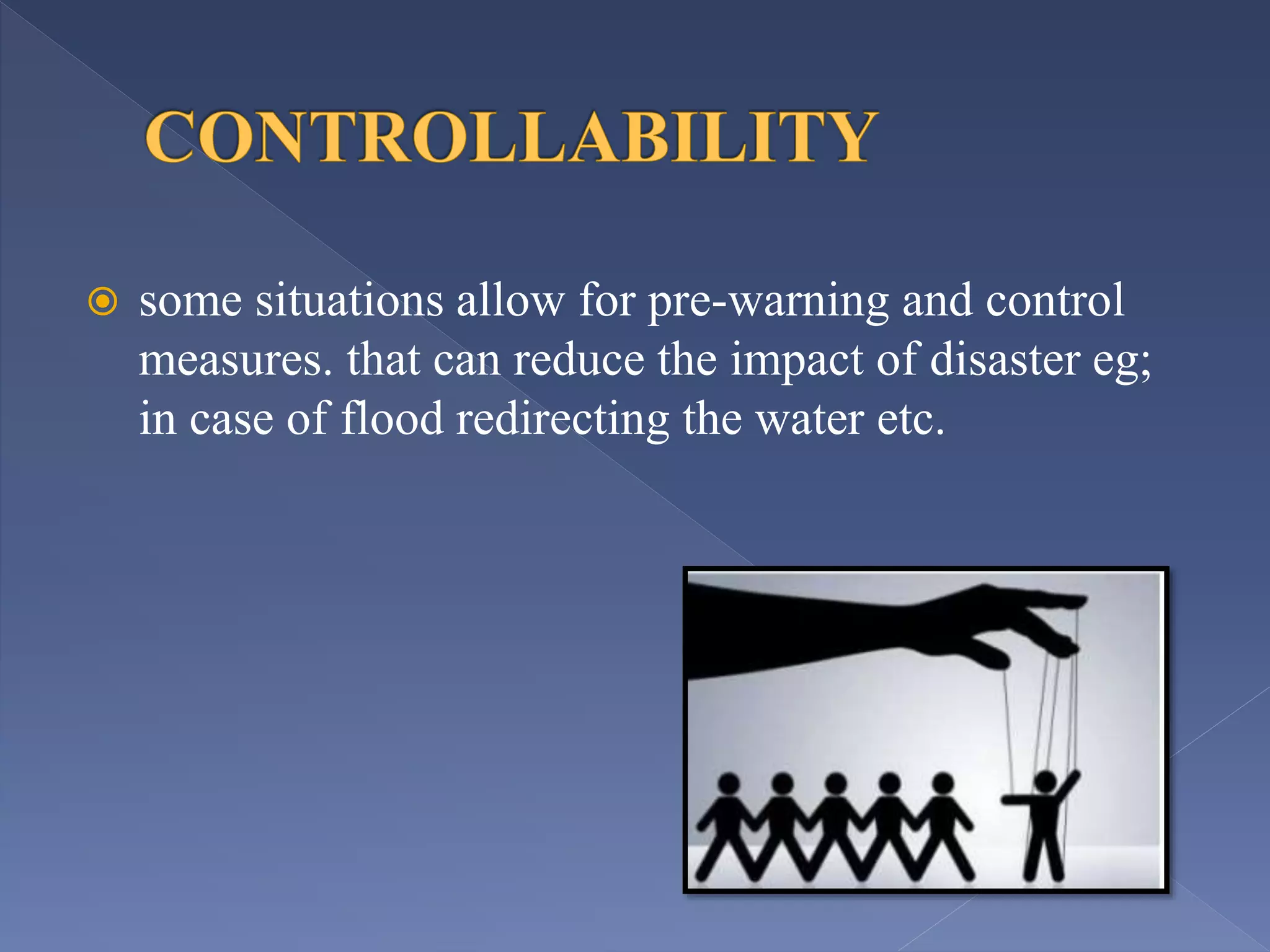 CONTROLLABILITY

some situations allow for pre-warning and control measures. that can reduce the impact of disaster eg; in case of flood redirecting the water etc.